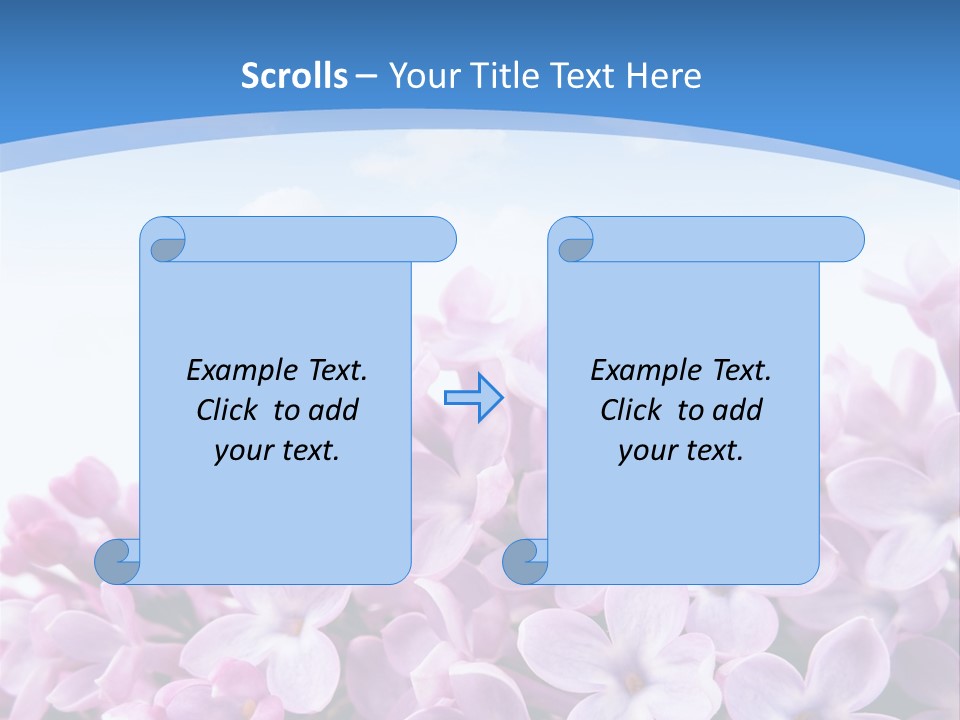 Scrolls – Your Title Text Here

Example Text. Click to add your text.

Example Text. Click to add your text.